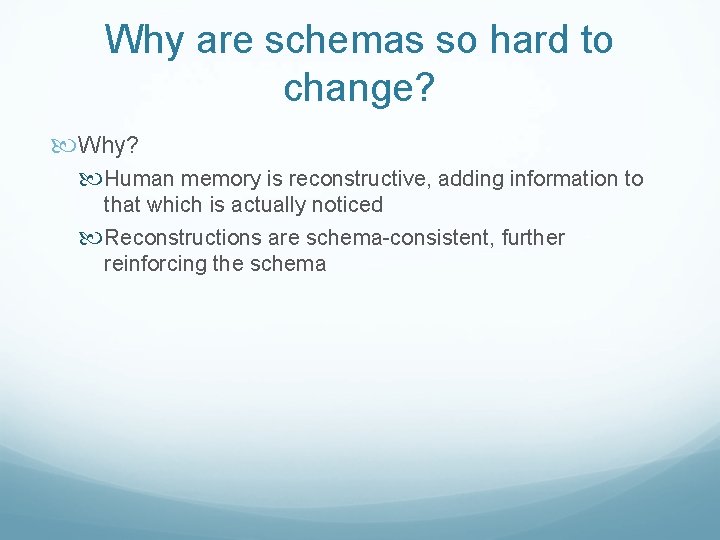 Why are schemas so hard to change?

Why?

Human memory is reconstructive, adding information to that which is actually noticed

Reconstructions are schema-consistent, further reinforcing the schema